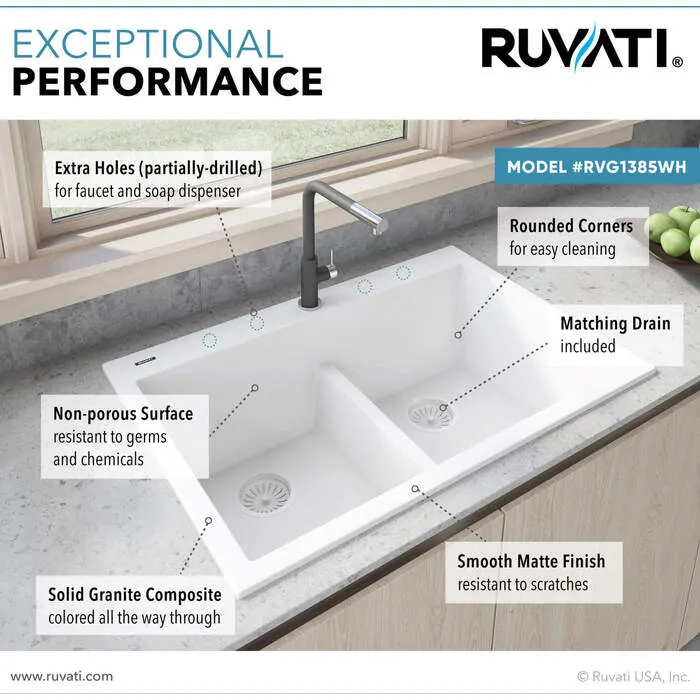 EXCEPTIONAL
PERFORMANCE

RUVATI®

Extra Holes (partially-drilled)
for faucet and soap dispenser

MODEL #RVG1385WH

Rounded Corners
for easy cleaning

Matching Drain
included

Non-porous Surface
resistant to germs and chemicals

Smooth Matte Finish
resistant to scratches

Solid Granite Composite
colored all the way through

www.ruvati.com

© Ruvati USA, Inc.